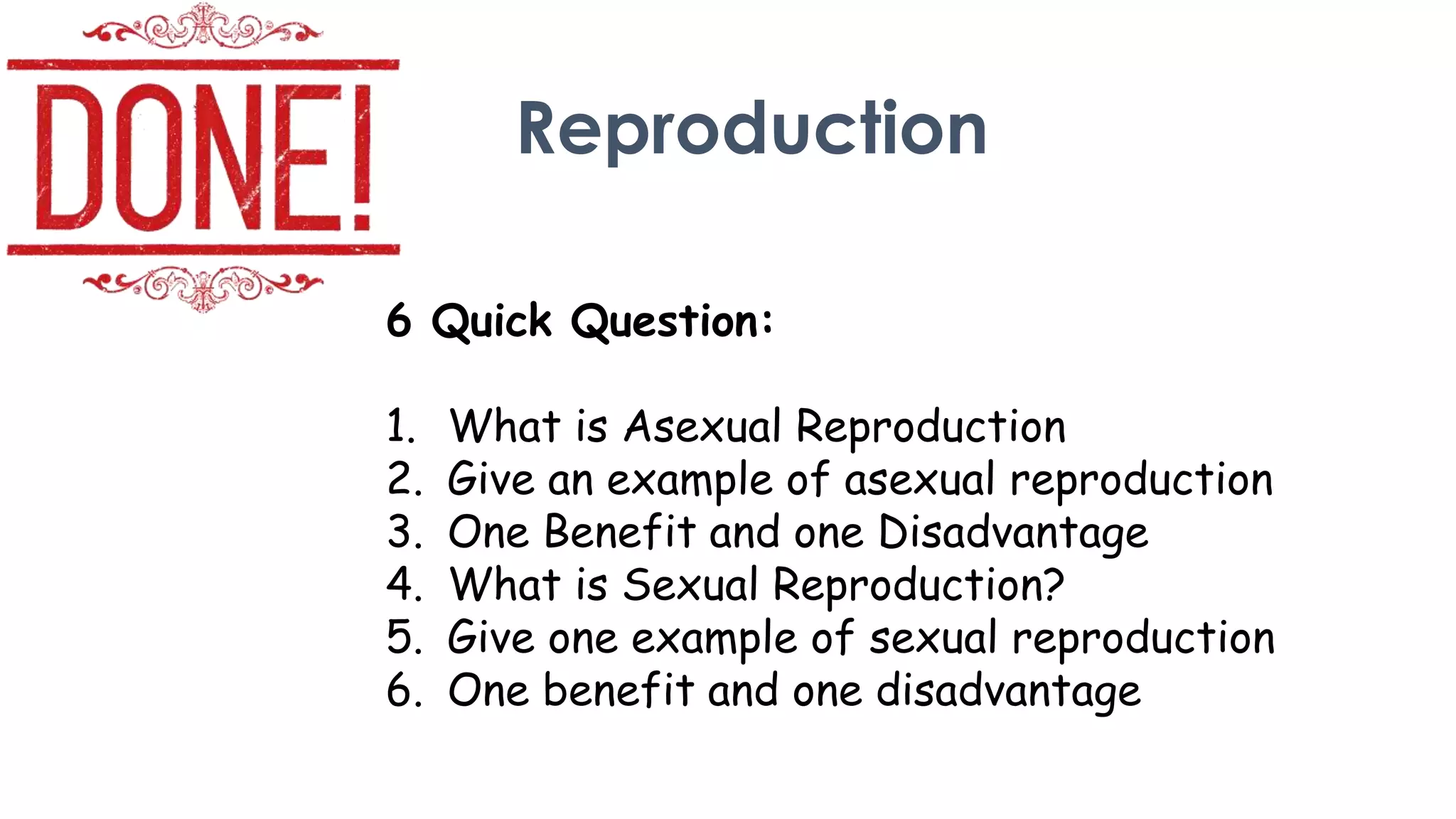 DONE!

Reproduction

6 Quick Question:

1. What is Asexual Reproduction
2. Give an example of asexual reproduction
3. One Benefit and one Disadvantage
4. What is Sexual Reproduction?
5. Give one example of sexual reproduction
6. One benefit and one disadvantage